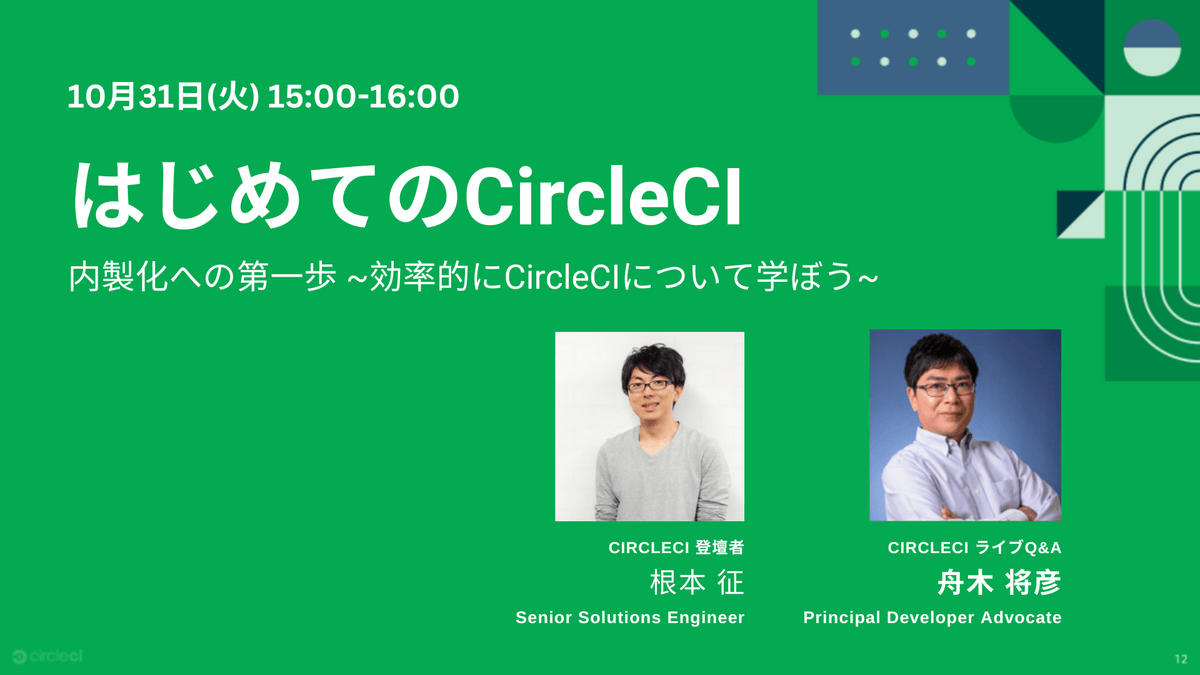 10月31日(火) 15:00-16:00

はじめてのCircleCI

内製化への第一歩 ~効率的にCircleCIについて学ぼう~

CIRCLECI 登壇者
根本 征
Senior Solutions Engineer

CIRCLECI ライブQ&A
舟木 将彦
Principal Developer Advocate

circleci

12